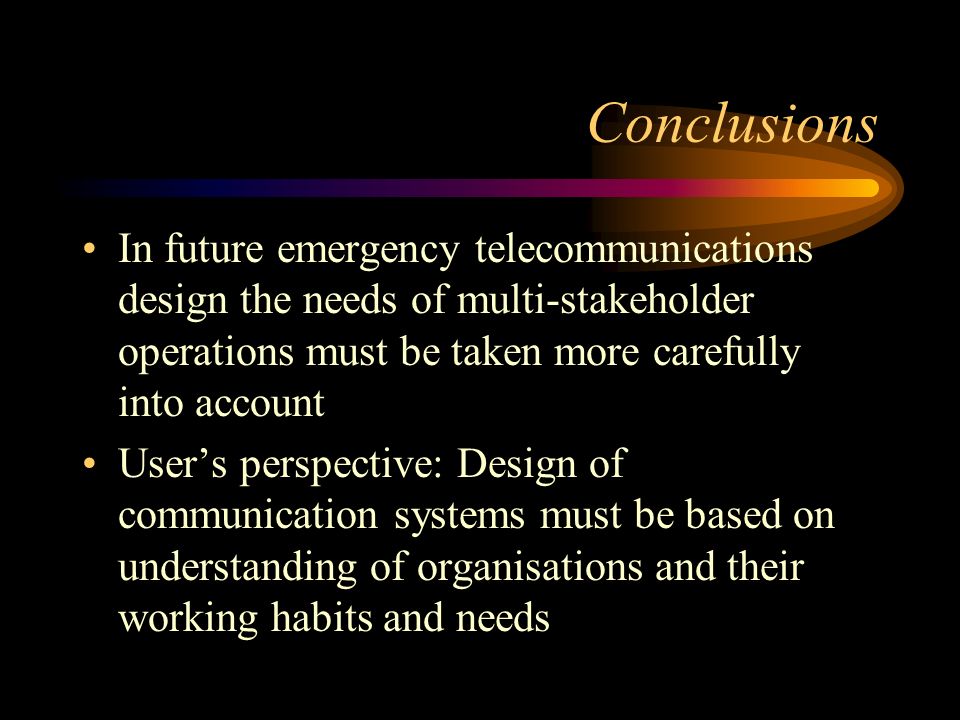 Conclusions

• In future emergency telecommunications design the needs of multi-stakeholder operations must be taken more carefully into account

• User’s perspective: Design of communication systems must be based on understanding of organisations and their working habits and needs